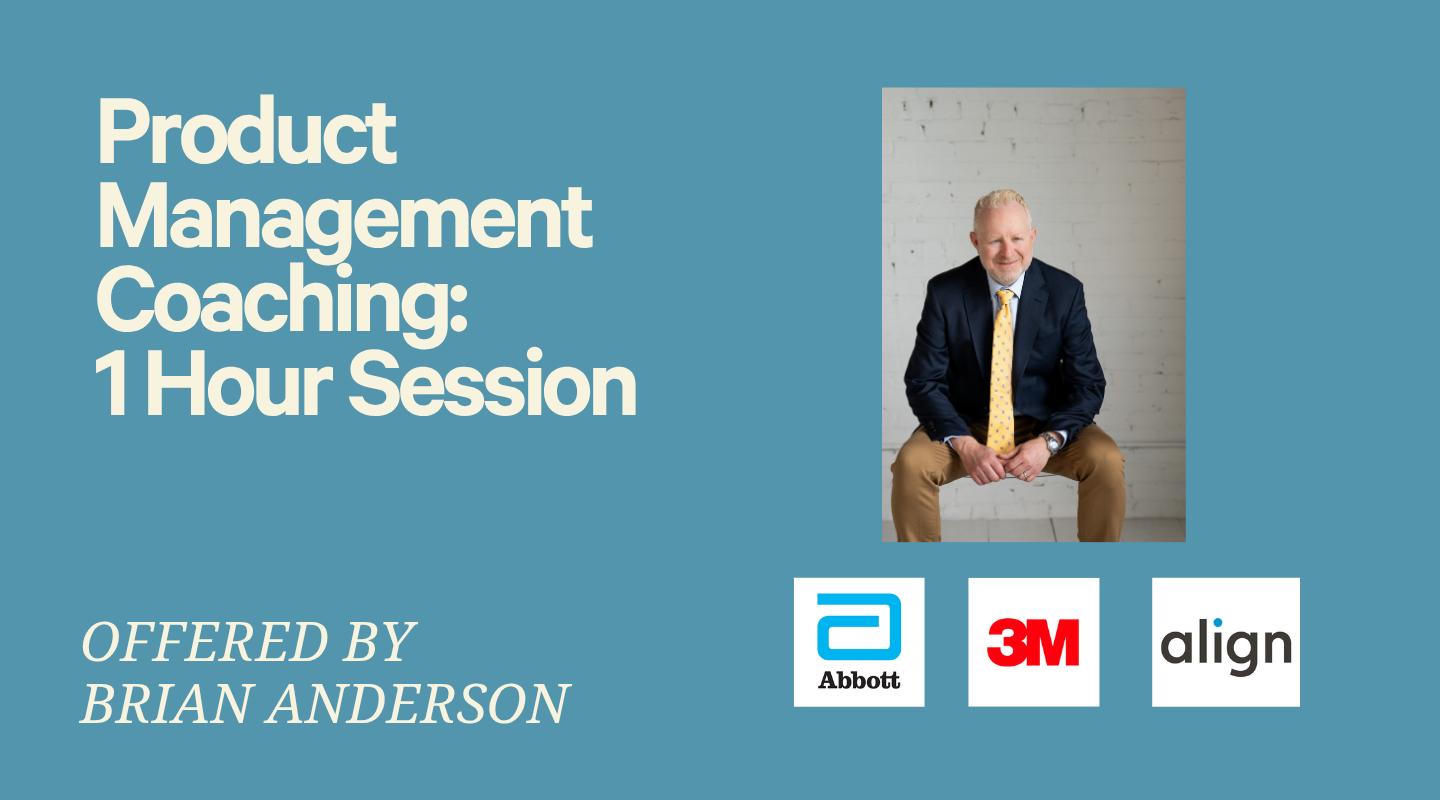 Product Management Coaching: 1 Hour Session

OFFERED BY
BRIAN ANDERSON

Abbott

3M

align